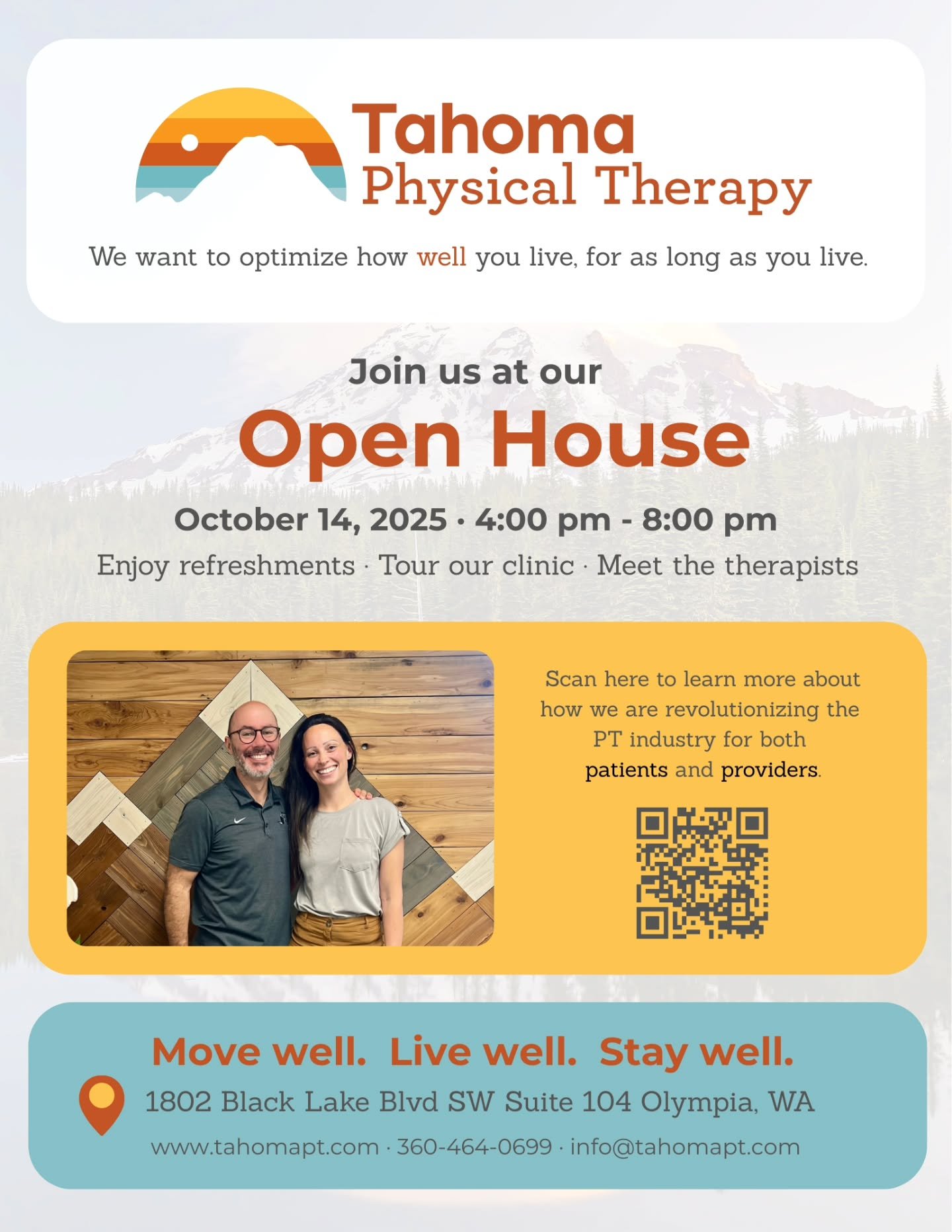 Tahoma
Physical Therapy

We want to optimize how well you live, for as long as you live.

Join us at our
Open House

October 14, 2025 · 4:00 pm - 8:00 pm

Enjoy refreshments · Tour our clinic · Meet the therapists

Scan here to learn more about how we are revolutionizing the PT industry for both patients and providers.

Move well. Live well. Stay well.

1802 Black Lake Blvd SW Suite 104 Olympia, WA

www.tahomapt.com · 360-464-0699 · info@tahomapt.com